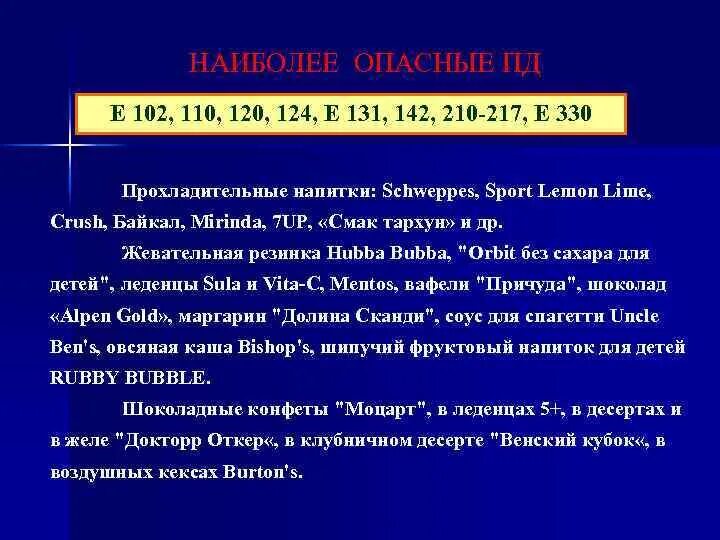 НАИБОЛЕЕ ОПАСНЫЕ ПД

Е 102, 110, 120, 124, Е 131, 142, 210-217, Е 330

Прохладительные напитки: Schweppes, Sport Lemon Lime, Crush, Байкал, Mirinda, 7UP, «Смак тархун» и др.

Жевательная резинка Hubba Bubba, "Orbit без сахара для детей", леденцы Sula и Vita-C, Mentos, вафели "Причуда", шоколад «Alpen Gold», маргарин "Долина Сканди", соус для спагетти Uncle Ben's, овсяная каша Bishop's, шипучий фруктовый напиток для детей RUBBY BUBBLE.

Шоколадные конфеты "Моцарт", в леденцах 5+, в десертах и в желе "Докторр Откер«, в клубничном десерте "Венский кубок«, в воздушных кексах Burton's.